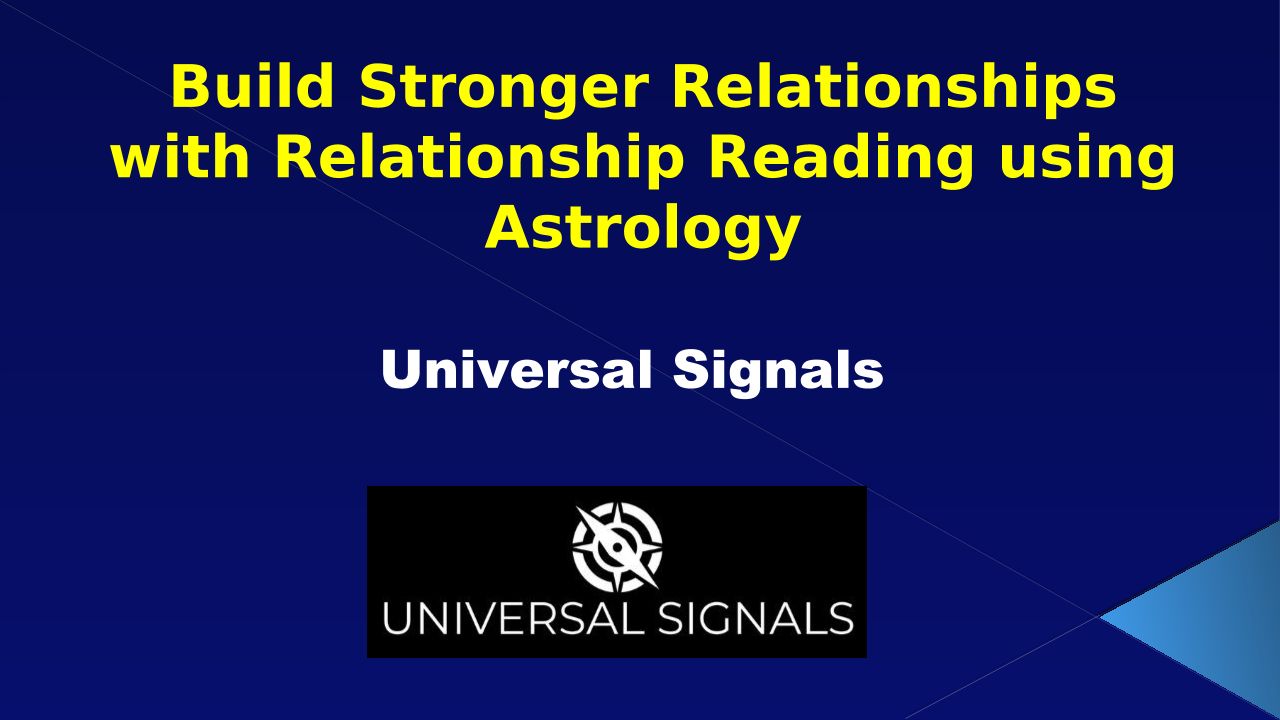 Build Stronger Relationships with Relationship Reading using Astrology

Universal Signals

UNIVERSAL SIGNALS